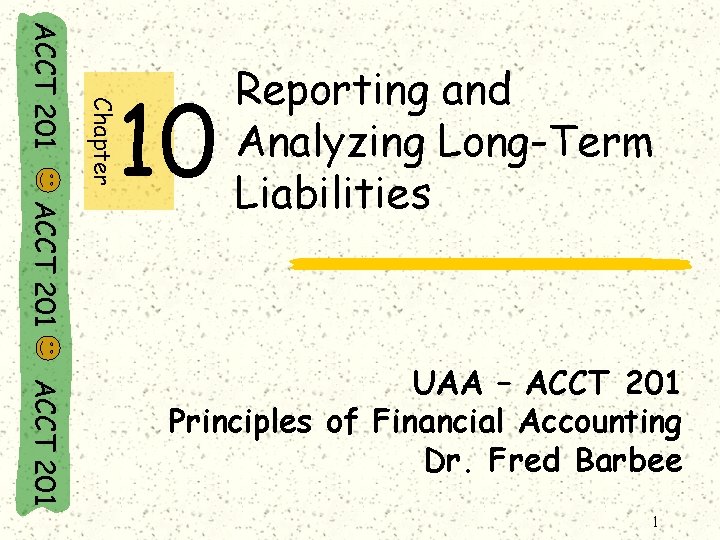 ACCT 201 ACCT 201 ACCT 201

Chapter 10

Reporting and Analyzing Long-Term Liabilities

UAA – ACCT 201
Principles of Financial Accounting
Dr. Fred Barbee

1